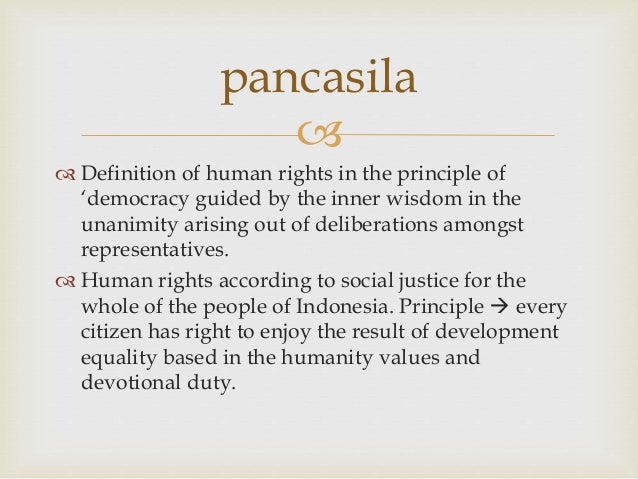 pancasila

Definition of human rights in the principle of ‘democracy guided by the inner wisdom in the unanimity arising out of deliberations amongst representatives.

Human rights according to social justice for the whole of the people of Indonesia. Principle → every citizen has right to enjoy the result of development equality based in the humanity values and devotional duty.